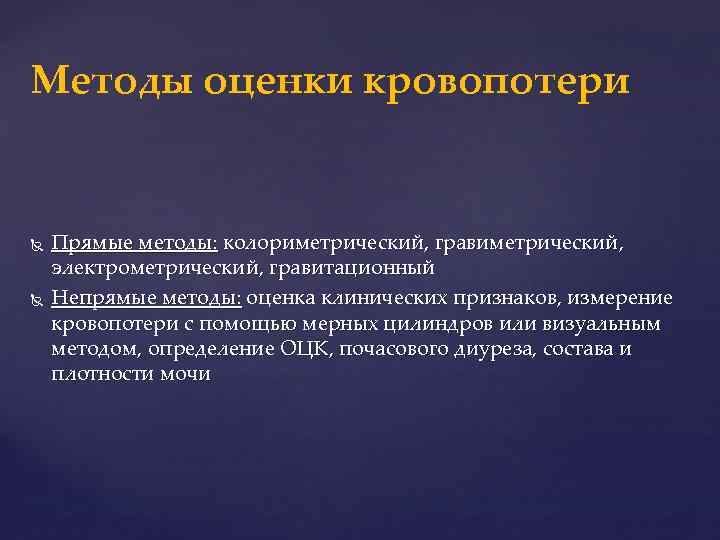 Методы оценки кровопотери

Прямые методы: колориметрический, гравиметрический, электрометрический, гравитационный

Непрямые методы: оценка клинических признаков, измерение кровопотери с помощью мерных цилиндров или визуальным методом, определение ОЦК, почасового диуреза, состава и плотности мочи